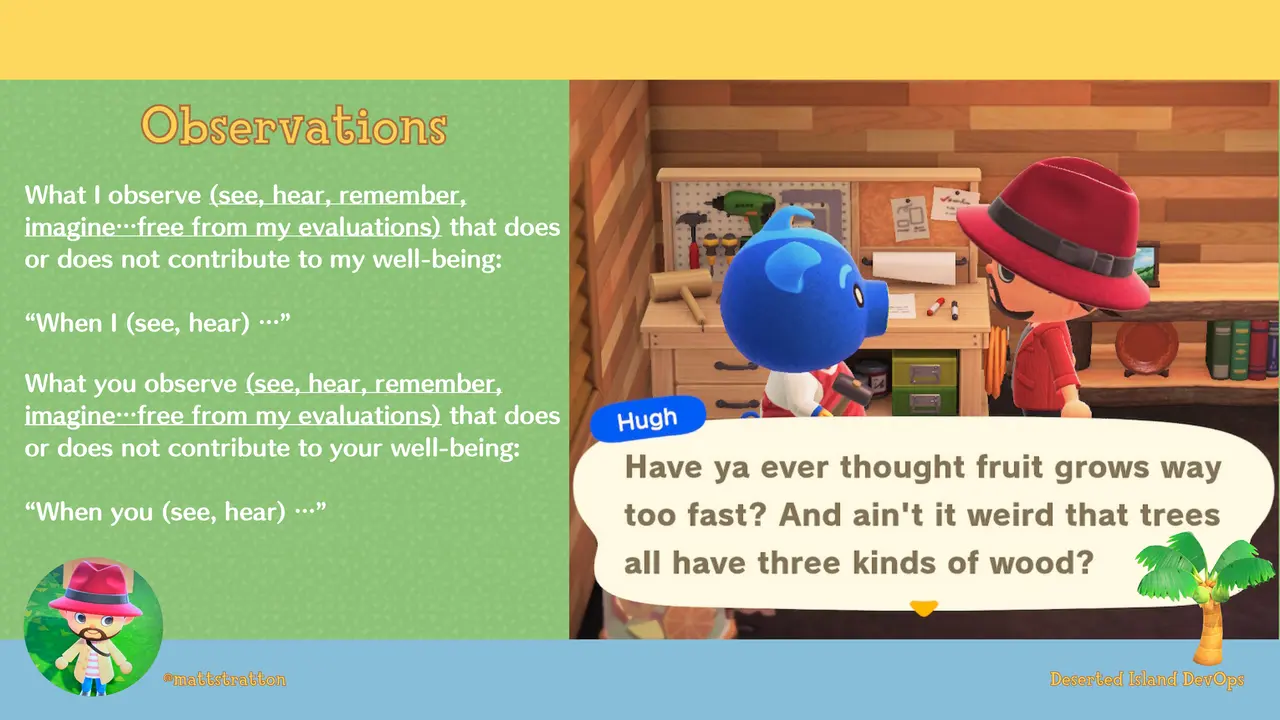 Observations

What I observe (see, hear, remember, imagine…free from my evaluations) that does or does not contribute to my well-being:

“When I (see, hear) …”

What you observe (see, hear, remember, imagine…free from my evaluations) that does or does not contribute to your well-being:

“When you (see, hear) …”

Hugh

Have ya ever thought fruit grows way too fast? And ain't it weird that trees all have three kinds of wood?

@mattstratton

Deserted Island DevOps